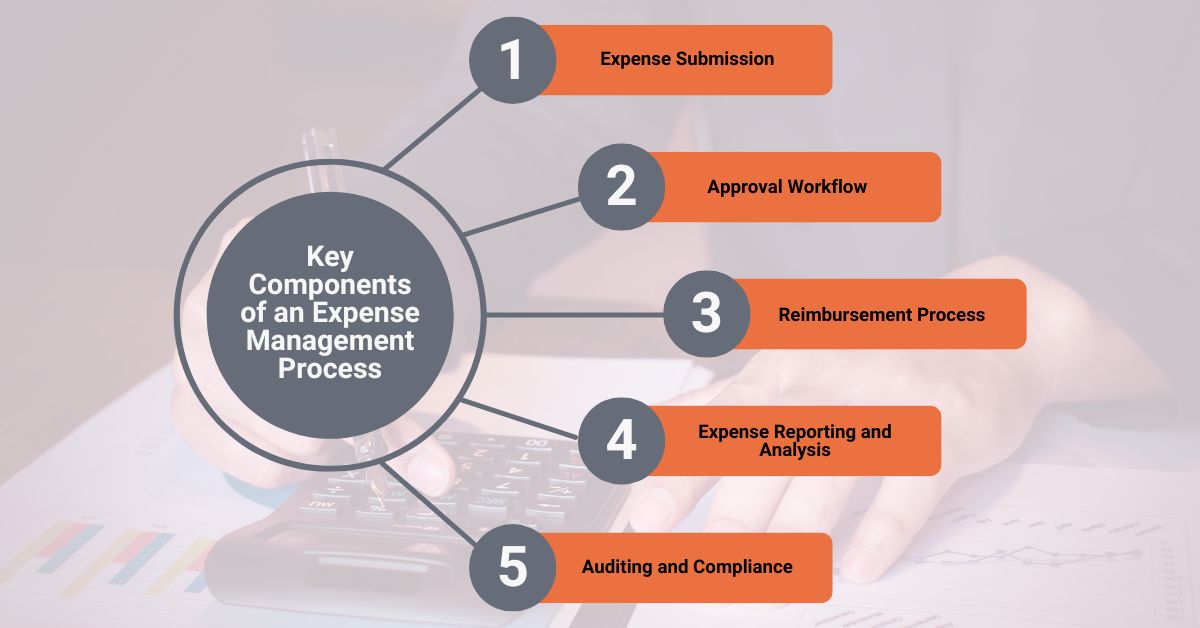 Key Components of an Expense Management Process

1 Expense Submission

2 Approval Workflow

3 Reimbursement Process

4 Expense Reporting and Analysis

5 Auditing and Compliance